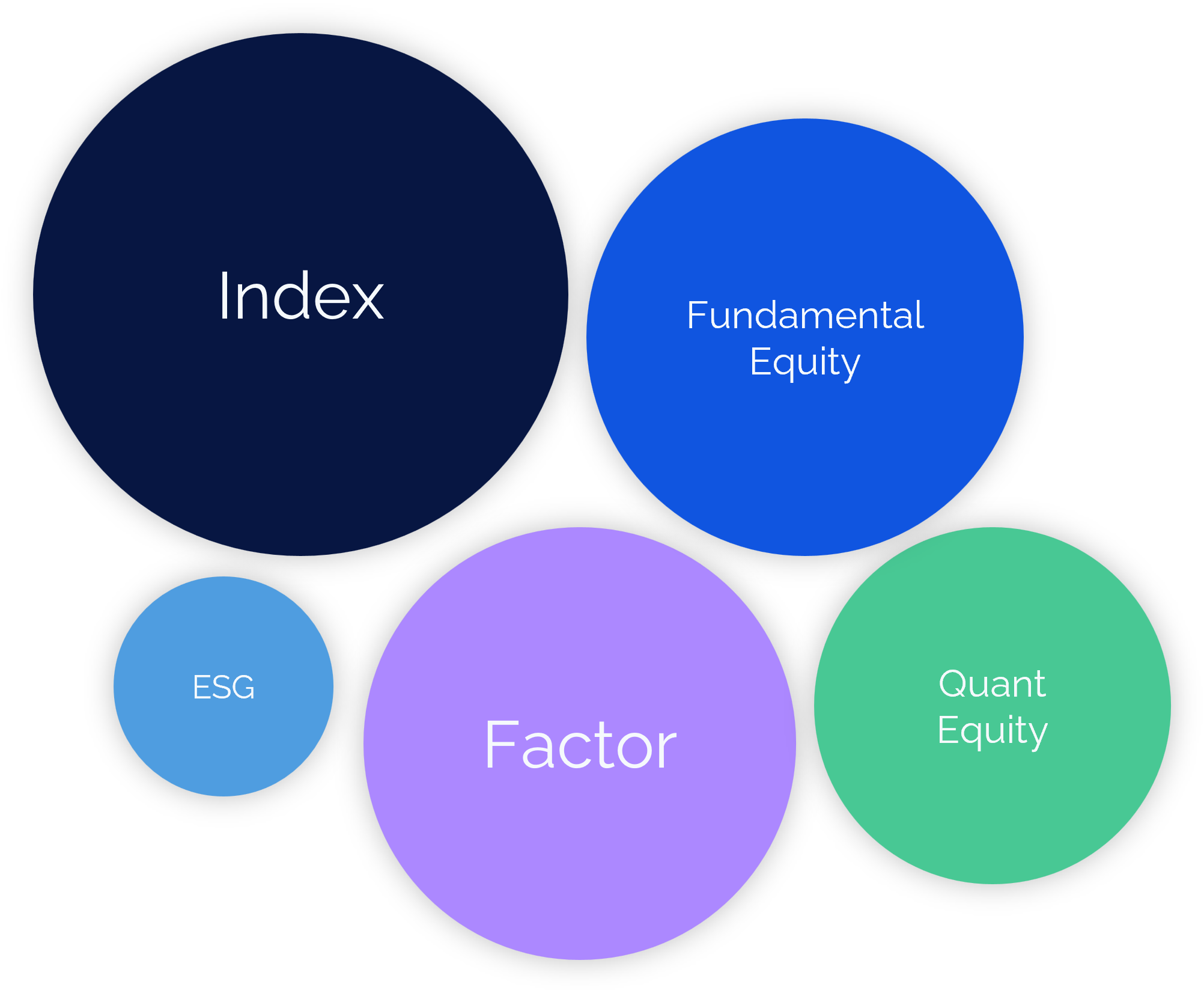 Index

Fundamental Equity

ESG

Factor

Quant Equity